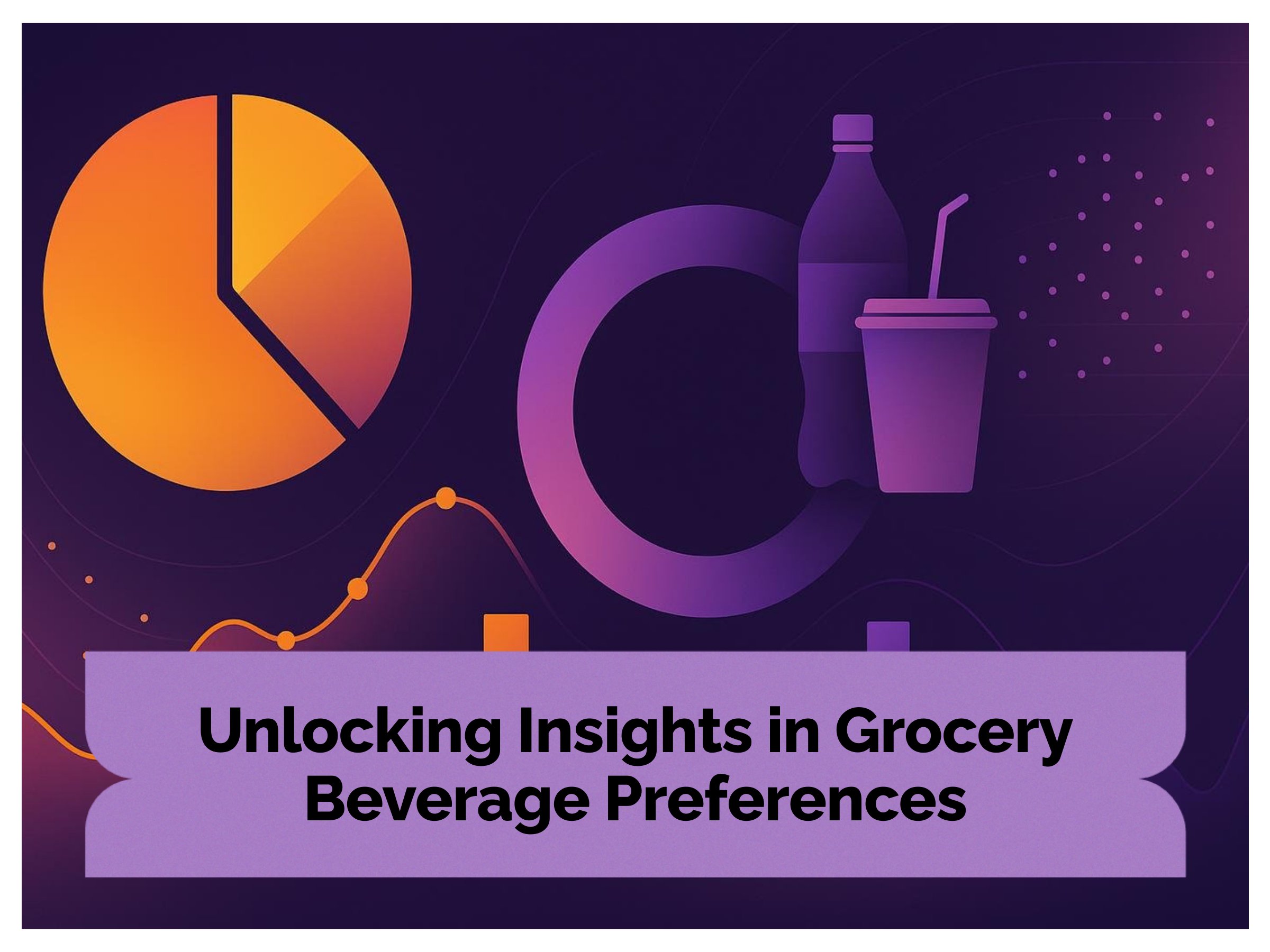 Unlocking Insights in Grocery Beverage Preferences